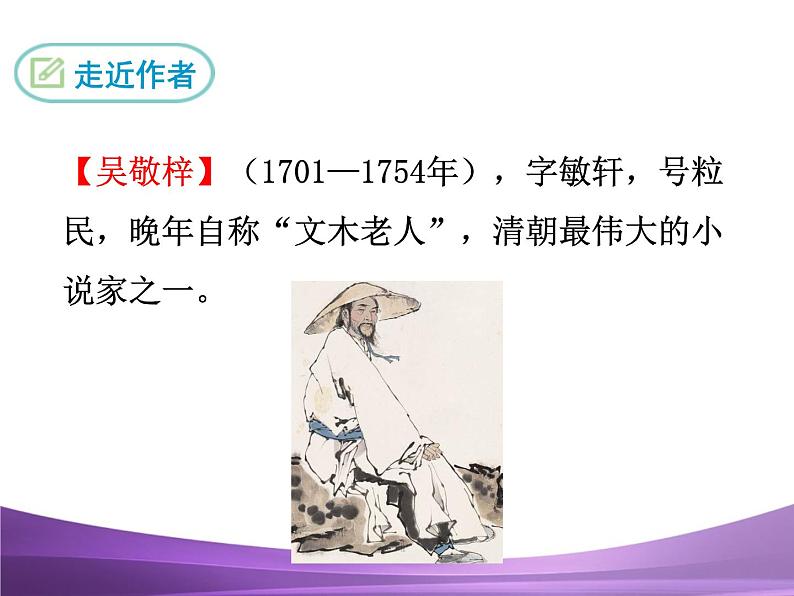 走近作者

【吴敬梓】（1701—1754年），字敏轩，号粒民，晚年自称“文木老人”，清朝最伟大的小说家之一。